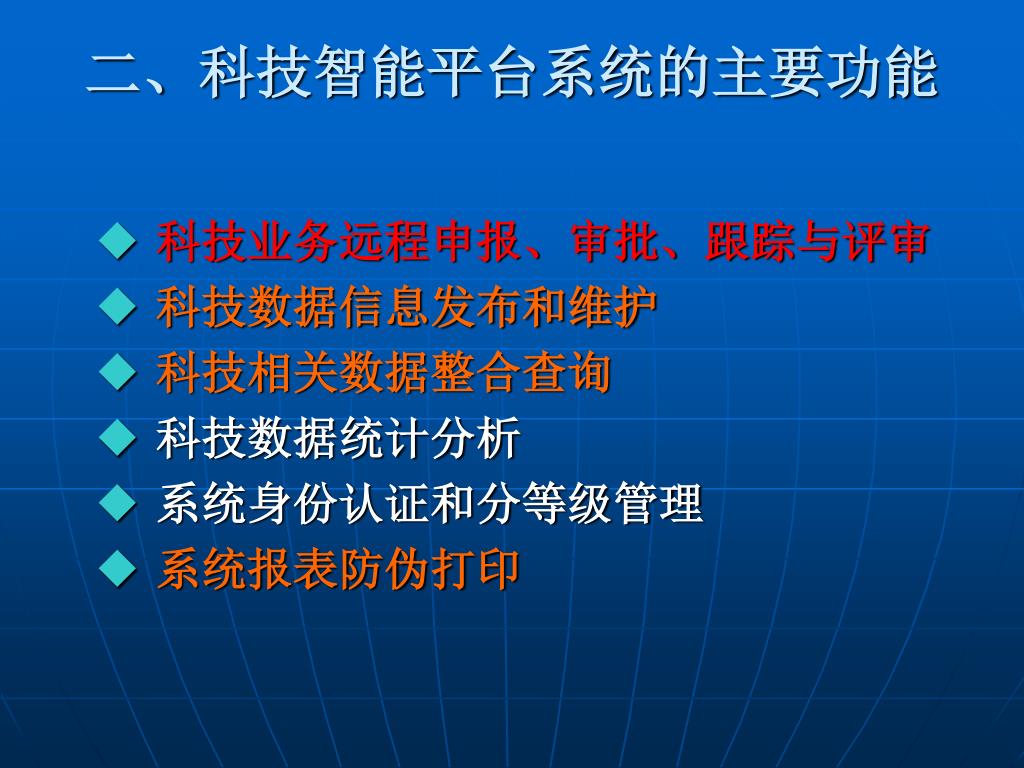 二、科技智能平台系统的主要功能

◆ 科技业务远程申报、审批、跟踪与评审
◆ 科技数据信息发布和维护
◆ 科技相关数据整合查询
◆ 科技数据统计分析
◆ 系统身份认证和分等级管理
◆ 系统报表防伪打印